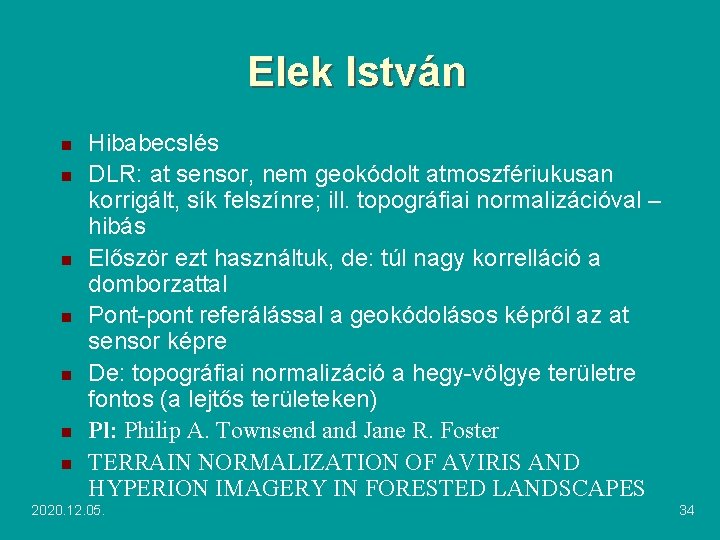 Elek István

- Hibabecslés
- DLR: at sensor, nem geokódolt atmoszfériukusan korrigált, sík felszínre; ill. topográfiai normalizációval – hibás
- Először ezt használtuk, de: túl nagy korrelláció a domborzattal
- Pont-pont referálással a geokódolásos képről az at sensor képre
- De: topográfiai normalizáció a hegy-völgye területre fontos (a lejtős területeken)
- Pl: Philip A. Townsend and Jane R. Foster
- TERRAIN NORMALIZATION OF AVIRIS AND HYPERION IMAGERY IN FORESTED LANDSCAPES

2020.12.05.

34